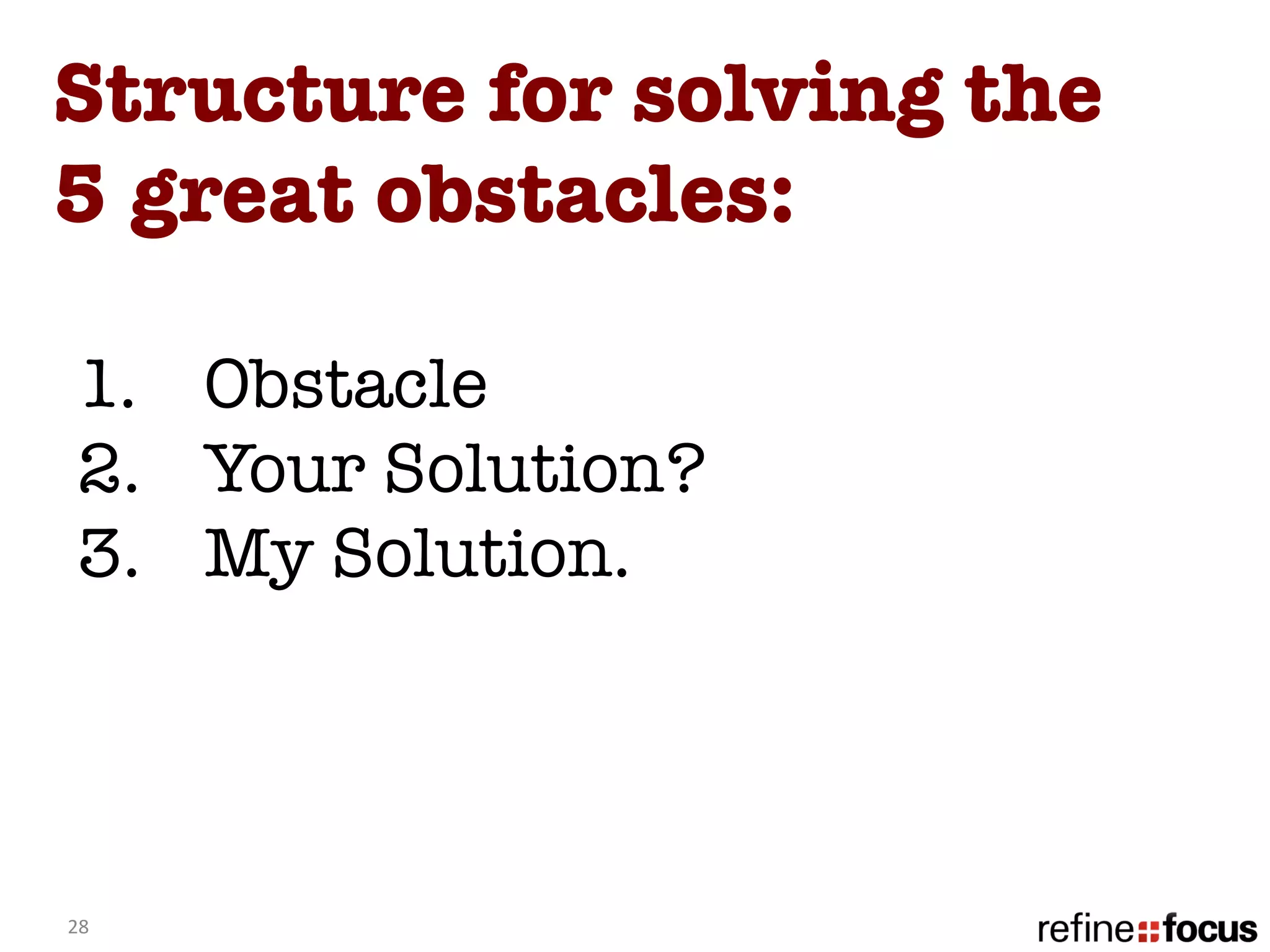 Structure for solving the 5 great obstacles:

1. Obstacle
2. Your Solution?
3. My Solution.

28

refine focus